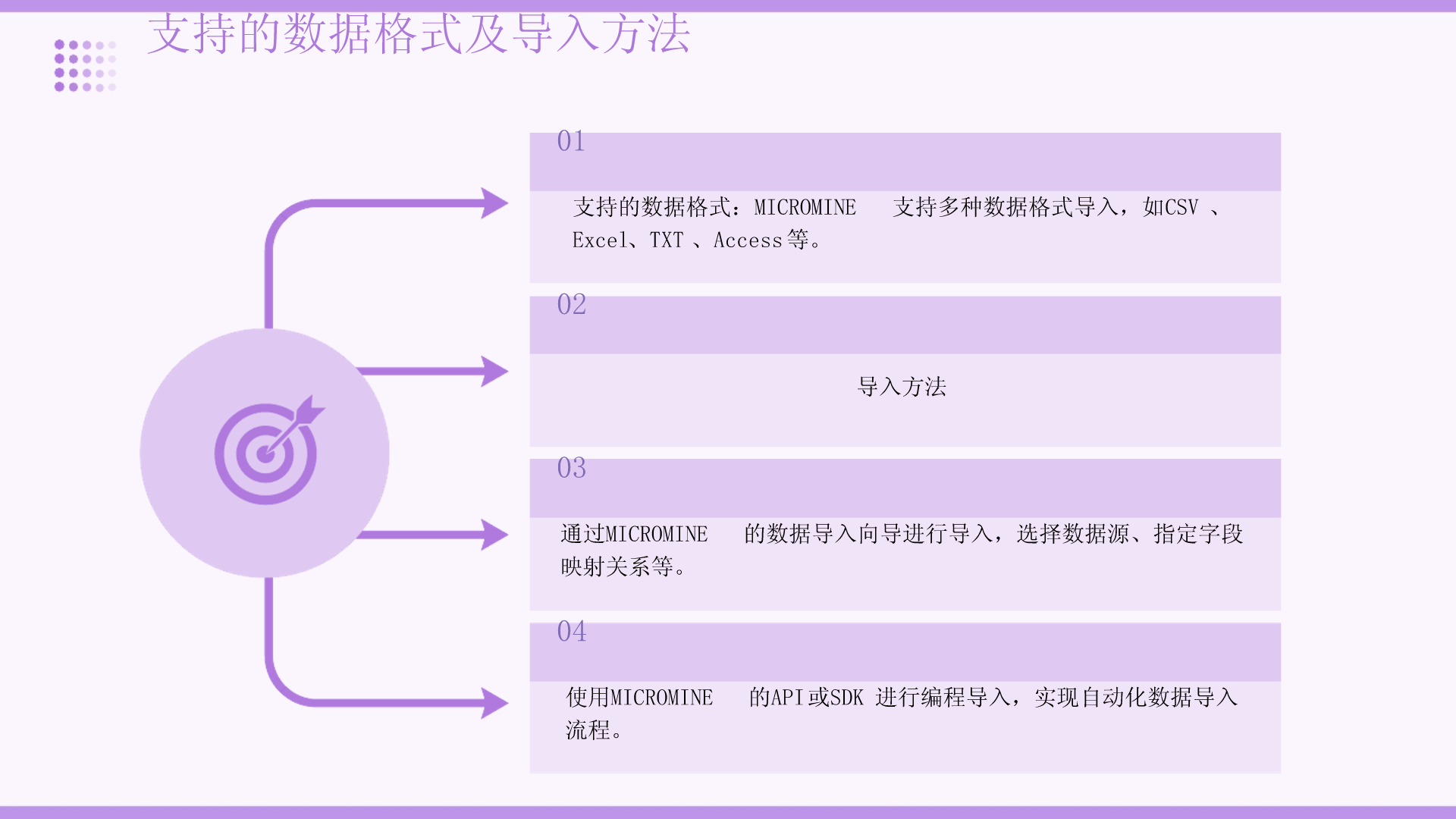 支持的数据格式及导入方法

01

支持的数据格式：MICROMINE 支持多种数据格式导入，如CSV 、Excel、TXT 、Access 等。

02

导入方法

03

通过MICROMINE 的数据导入向导进行导入，选择数据源、指定字段映射关系等。

04

使用MICROMINE 的API 或SDK 进行编程导入，实现自动化数据导入流程。